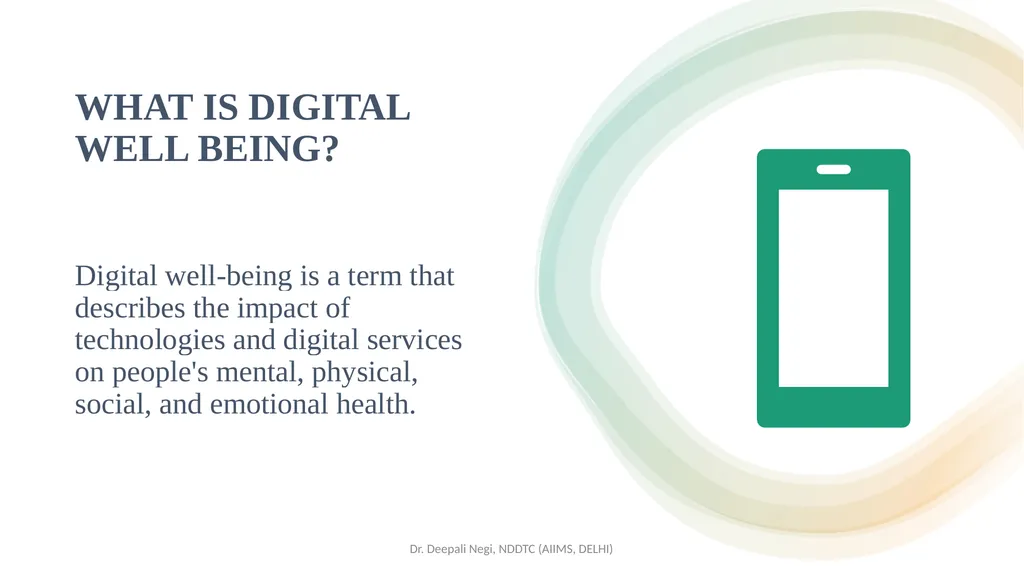 WHAT IS DIGITAL WELL BEING?

Digital well-being is a term that describes the impact of technologies and digital services on people's mental, physical, social, and emotional health.

Dr. Deepali Negi, NDDTC (AIIMS, DELHI)